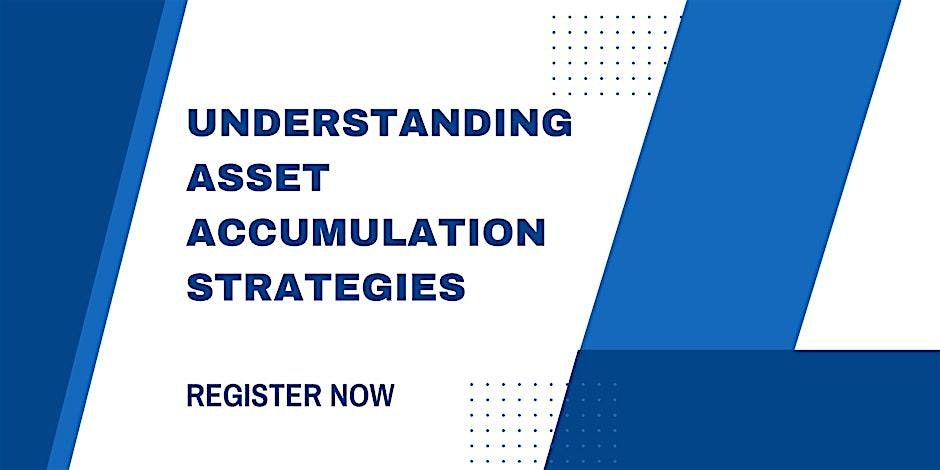 UNDERSTANDING ASSET ACCUMULATION STRATEGIES

REGISTER NOW